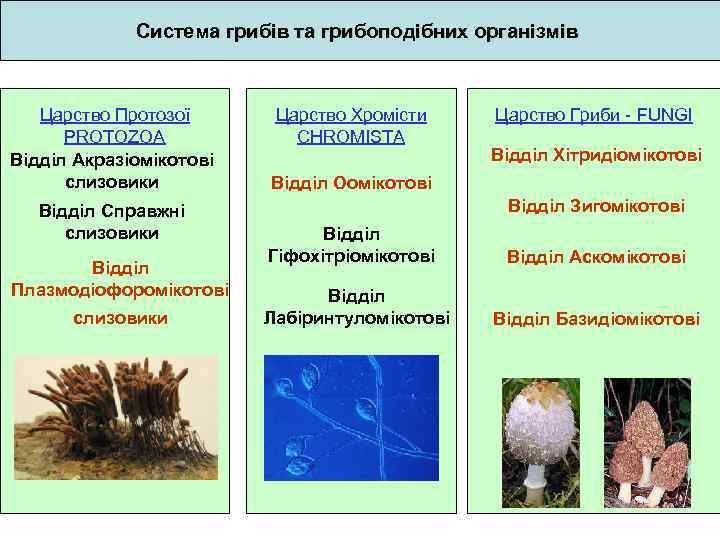 Система грибів та грибоподібних організмів

Царство Протозої PROTOZOA
Відділ Акразіомікотові слизовики
Відділ Справжні слизовики
Відділ Плазмодіофоромікотові слизовики

Царство Хромісти CHROMISTA
Відділ Оомікотові
Відділ Гіфохітріомікотові
Відділ Лабіринтуломікотові

Царство Гриби - FUNGI
Відділ Хітридіомікотові
Відділ Зигомікотові
Відділ Аскомікотові
Відділ Базидіомікотові